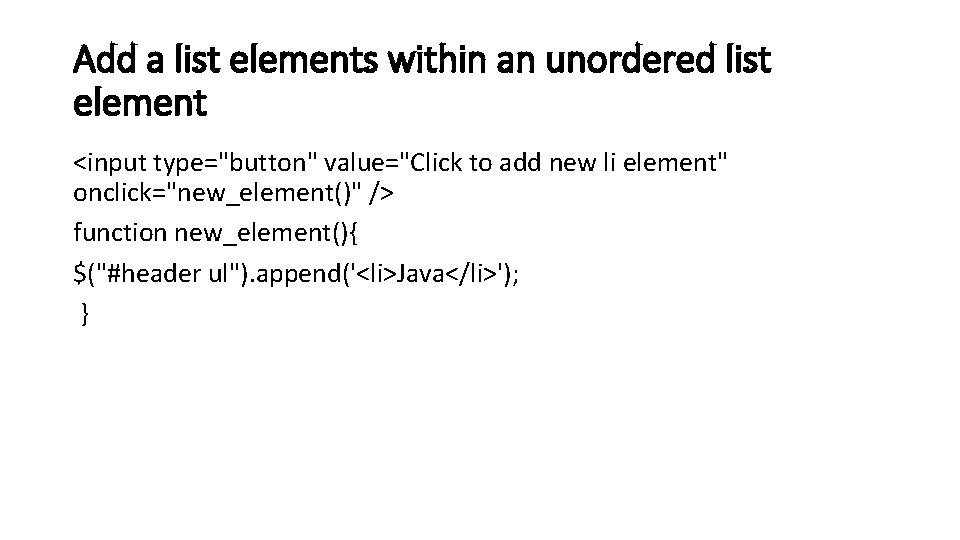 Add a list elements within an unordered list element

<input type="button" value="Click to add new li element" onclick="new_element()" />

function new_element(){

$("#header ul").append('<li>Java</li>');

}